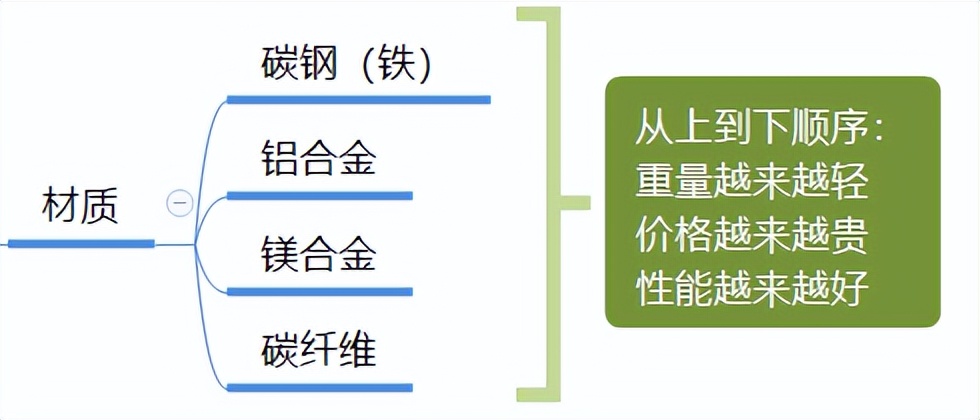 材质

碳钢（铁）

铝合金

镁合金

碳纤维

从上到下顺序：
重量越来越轻
价格越来越贵
性能越来越好